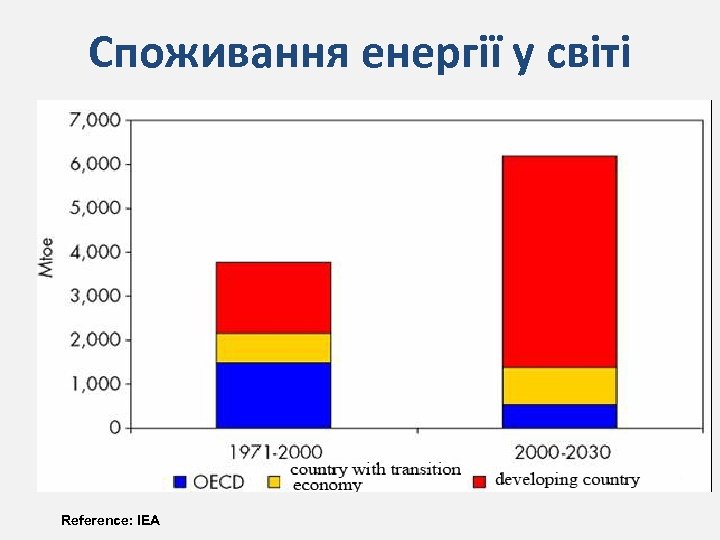 Споживання енергії у світі

7,000
6,000
5,000
4,000
3,000
2,000
1,000
0

Mtoe

1971-2000
2000-2030

OECD
country with transition economy
developing country

Reference: IEA